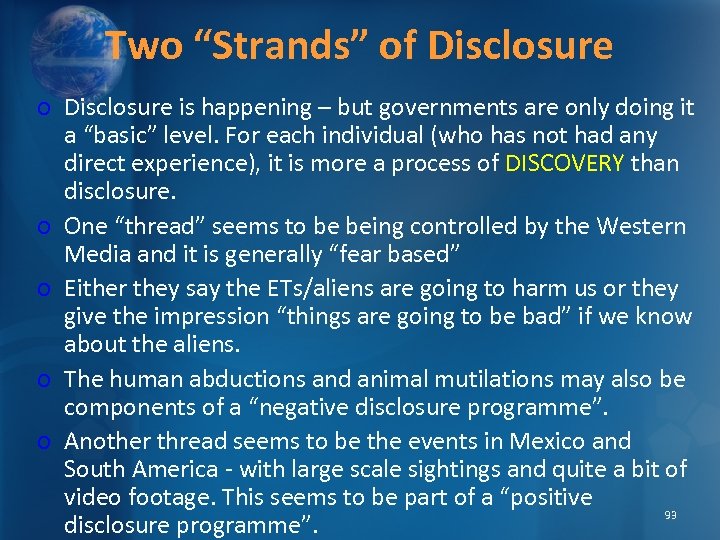 Two “Strands” of Disclosure

o Disclosure is happening – but governments are only doing it a “basic” level. For each individual (who has not had any direct experience), it is more a process of DISCOVERY than disclosure.

o One “thread” seems to be being controlled by the Western Media and it is generally “fear based”

o Either they say the ETs/aliens are going to harm us or they give the impression “things are going to be bad” if we know about the aliens.

o The human abductions and animal mutilations may also be components of a “negative disclosure programme”.

o Another thread seems to be the events in Mexico and South America - with large scale sightings and quite a bit of video footage. This seems to be part of a “positive disclosure programme”.

93